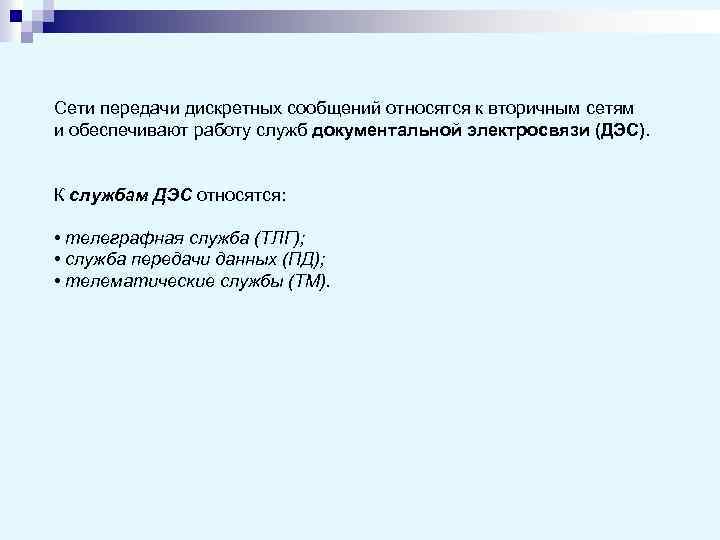 Сети передачи дискретных сообщений относятся к вторичным сетям и обеспечивают работу служб документальной электросвязи (ДЭС).

К службам ДЭС относятся:

• телеграфная служба (ТЛГ);
• служба передачи данных (ПД);
• телематические службы (ТМ).